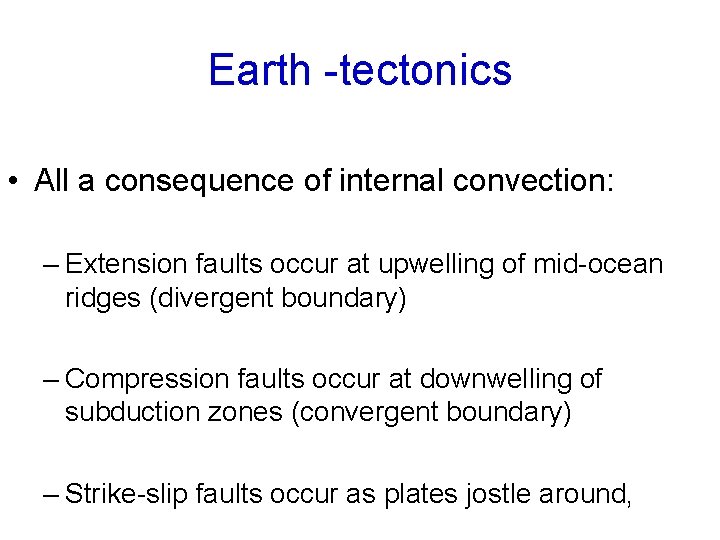 Earth -tectonics

• All a consequence of internal convection:

– Extension faults occur at upwelling of mid-ocean ridges (divergent boundary)

– Compression faults occur at downwelling of subduction zones (convergent boundary)

– Strike-slip faults occur as plates jostle around,